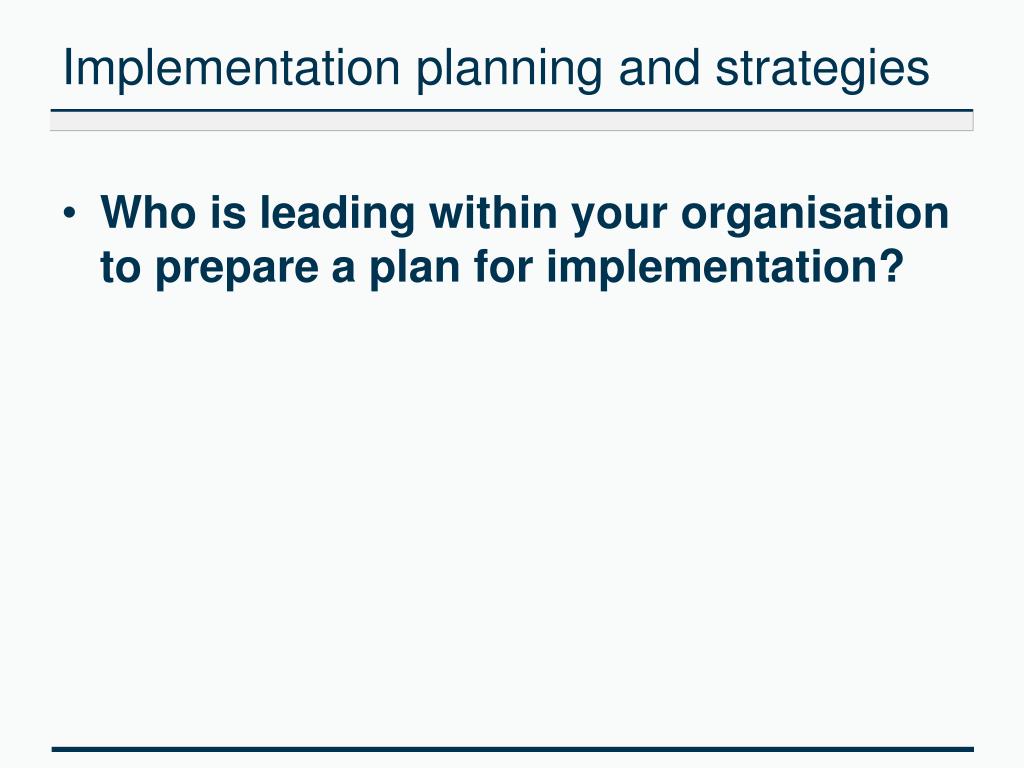 Implementation planning and strategies

• Who is leading within your organisation to prepare a plan for implementation?